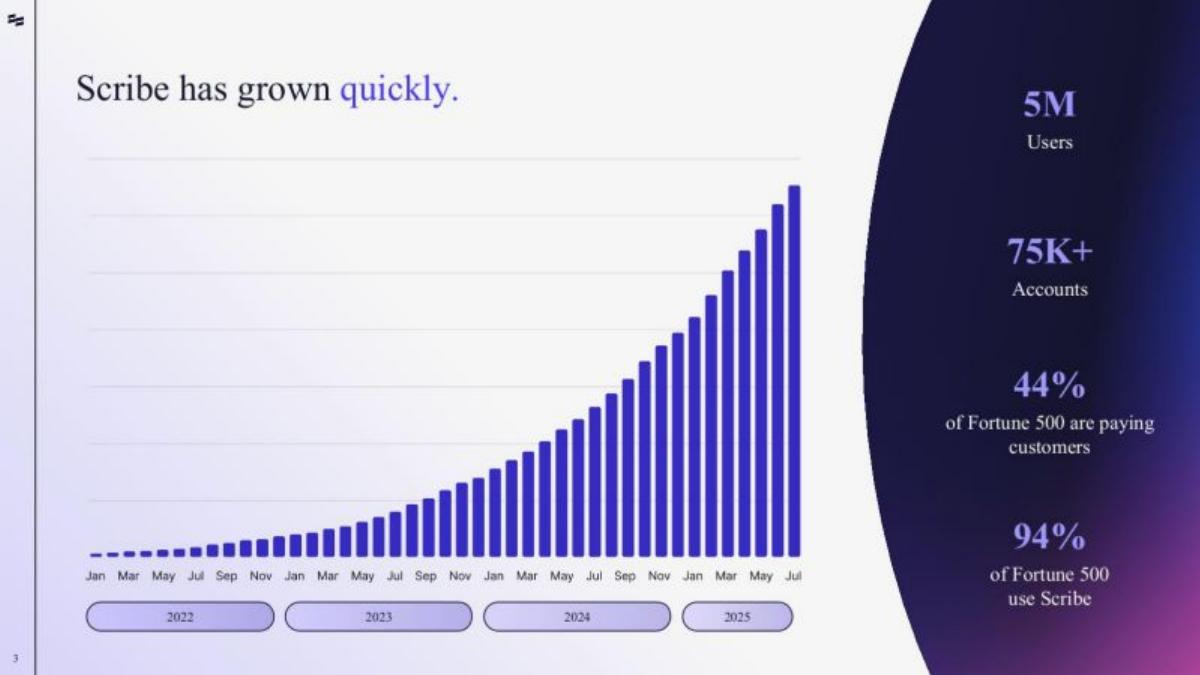 Scribe has grown quickly.

Jan Mar May Jul Sep Nov Jan Mar May Jul Sep Nov Jan Mar May Jul Sep Nov Jan Mar May Jul

2022 2023 2024 2025

5M
Users

75K+
Accounts

44%
of Fortune 500 are paying customers

94%
of Fortune 500 use Scribe

3